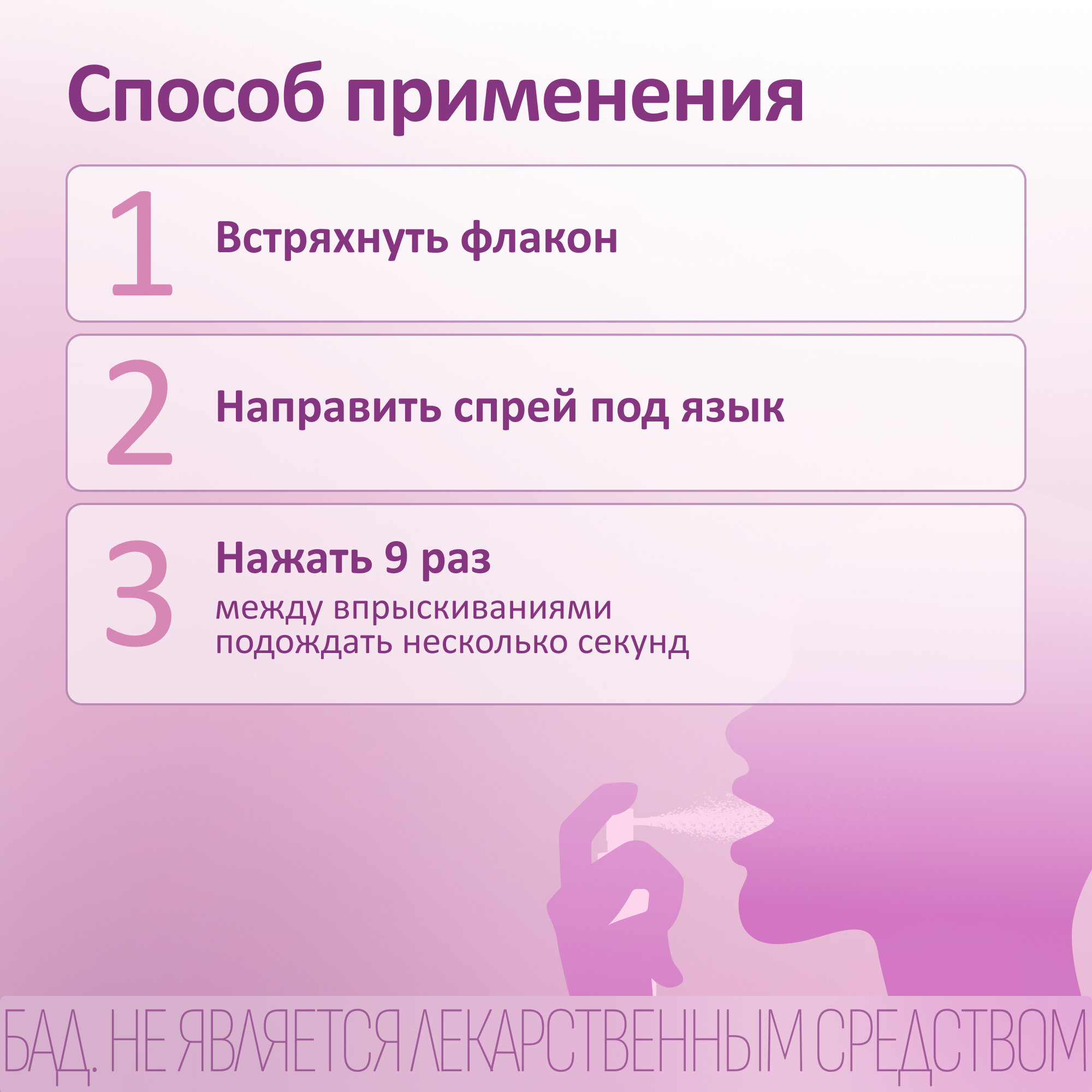 Способ применения

1 Встряхнуть флакон

2 Направить спрей под язык

3 Нажать 9 раз
между впрыскиваниями подождать несколько секунд

БАД. НЕ ЯВЛЯЕТСЯ ЛЕКАРСТВЕННЫМ СРЕДСТВОМ